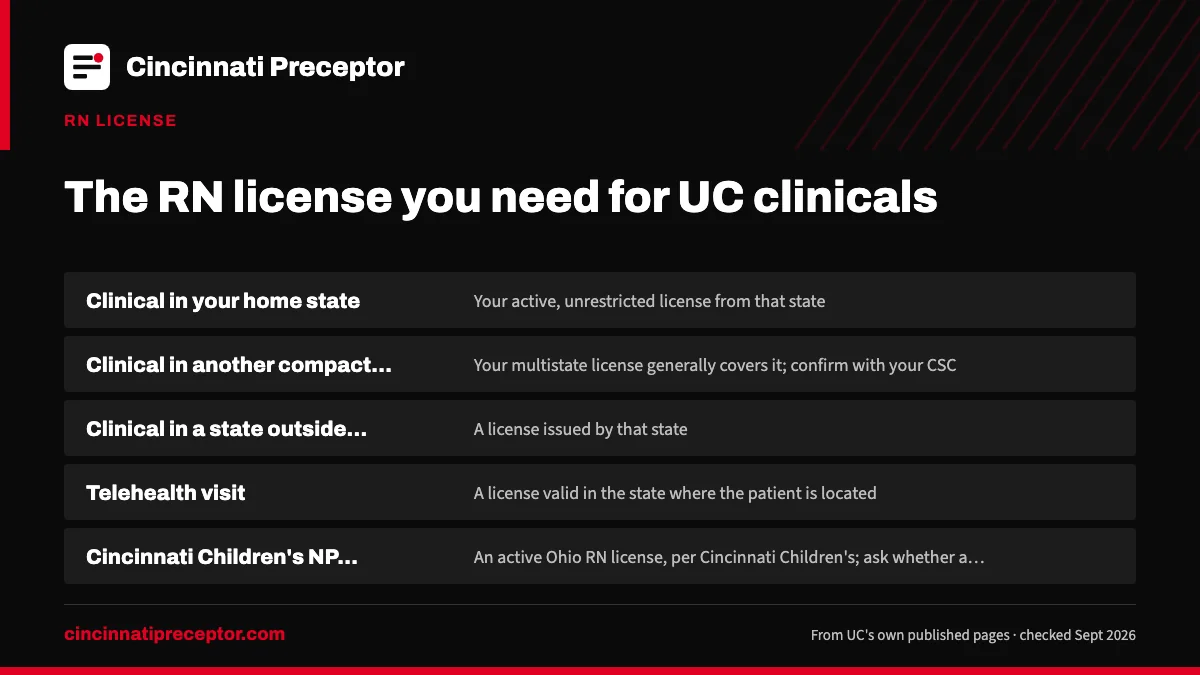 Cincinnati Preceptor

RN LICENSE

The RN license you need for UC clinicals

| | |
|---|---|
| Clinical in your home state | Your active, unrestricted license from that state |
| Clinical in another compact... | Your multistate license generally covers it; confirm with your CSC |
| Clinical in a state outside... | A license issued by that state |
| Telehealth visit | A license valid in the state where the patient is located |
| Cincinnati Children's NP... | An active Ohio RN license, per Cincinnati Children's; ask whether a... |

cincinnatipreceptor.com

From UC's own published pages · checked Sept 2026